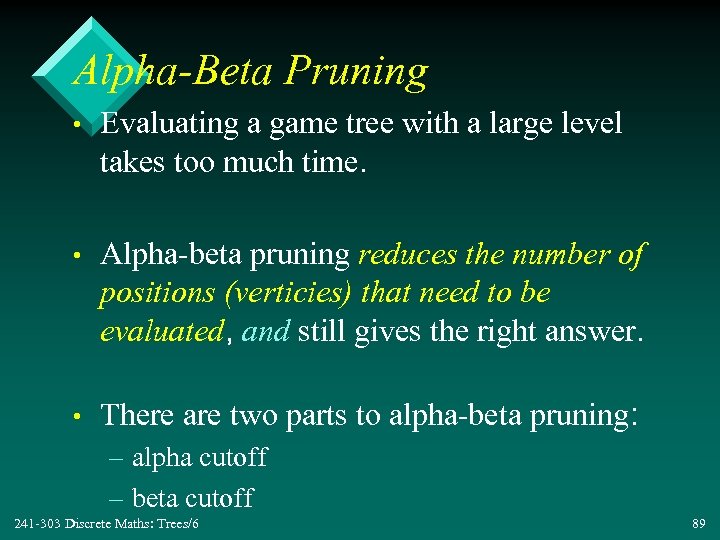 Alpha-Beta Pruning

• Evaluating a game tree with a large level takes too much time.

• Alpha-beta pruning reduces the number of positions (verticies) that need to be evaluated, and still gives the right answer.

• There are two parts to alpha-beta pruning:
– alpha cutoff
– beta cutoff

241-303 Discrete Maths: Trees/6

89